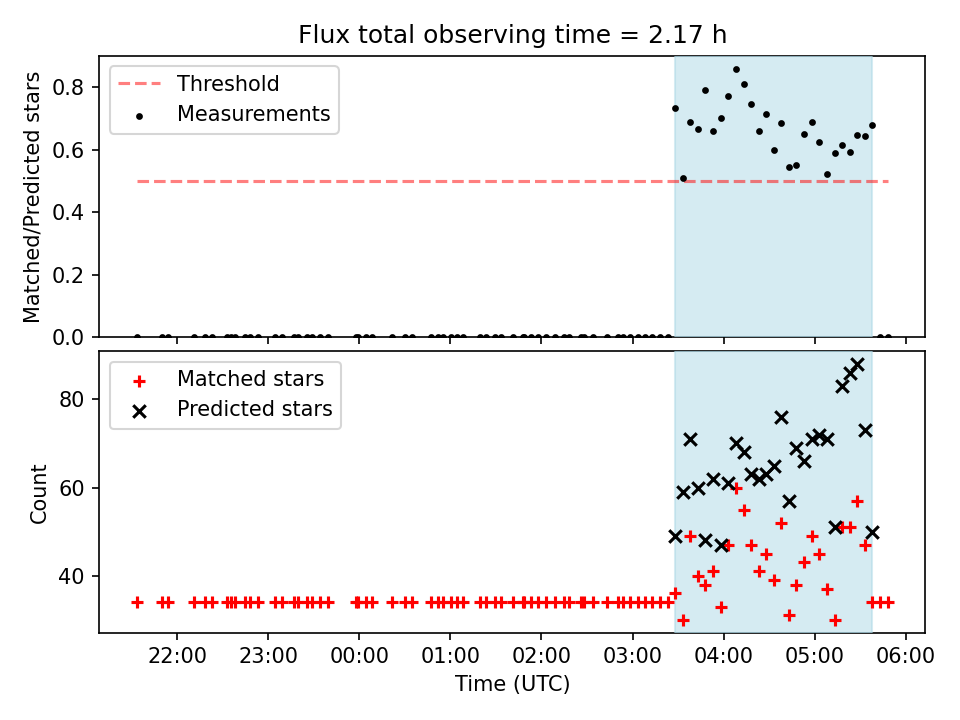 Flux total observing time = 2.17 h

Threshold
Measurements

Matched/Predicted stars

0.8
0.6
0.4
0.2
0.0

Matched stars
Predicted stars

Count

80
60
40

22:00
23:00
00:00
01:00
02:00
03:00
04:00
05:00
06:00

Time (UTC)